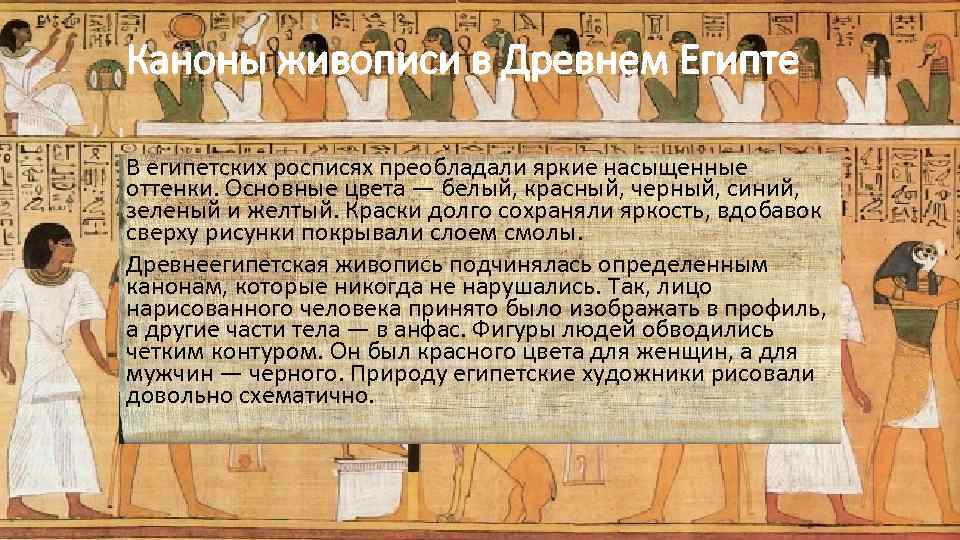 Каноны живописи в Древнем Египте

В египетских росписях преобладали яркие насыщенные оттенки. Основные цвета — белый, красный, черный, синий, зеленый и желтый. Краски долго сохраняли яркость, вдобавок сверху рисунки покрывали слоем смолы.

Древнеегипетская живопись подчинялась определенным канонам, которые никогда не нарушались. Так, лицо нарисованного человека принято было изображать в профиль, а другие части тела — в анфас. Фигуры людей обводились четким контуром. Он был красного цвета для женщин, а для мужчин — черного. Природу египетские художники рисовали довольно схематично.